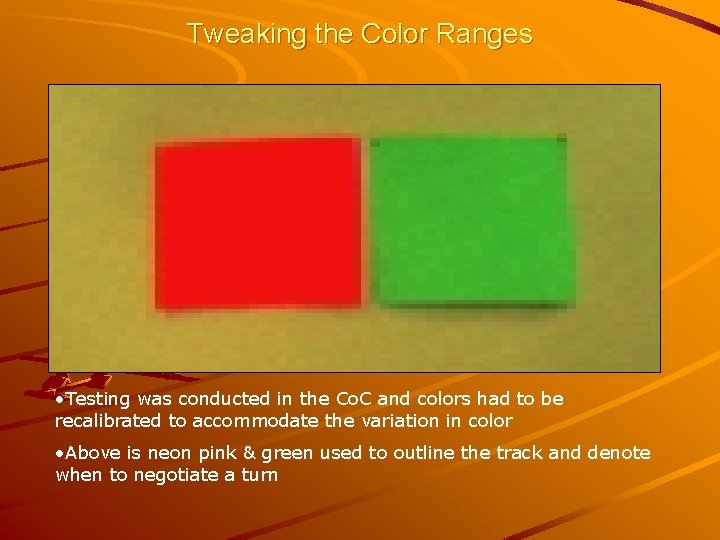 Tweaking the Color Ranges

•Testing was conducted in the CoC and colors had to be recalibrated to accommodate the variation in color

•Above is neon pink & green used to outline the track and denote when to negotiate a turn